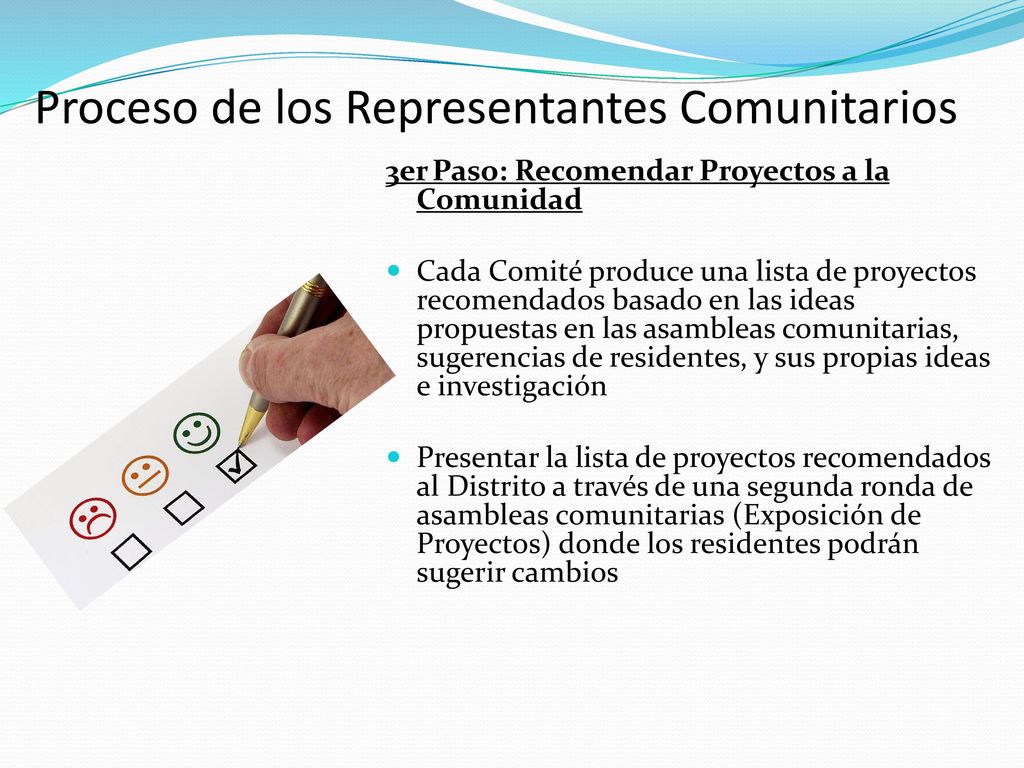 Proceso de los Representantes Comunitarios

3er Paso: Recomendar Proyectos a la Comunidad

Cada Comité produce una lista de proyectos recomendados basado en las ideas propuestas en las asambleas comunitarias, sugerencias de residentes, y sus propias ideas e investigación

Presentar la lista de proyectos recomendados al Distrito a través de una segunda ronda de asambleas comunitarias (Exposición de Proyectos) donde los residentes podrán sugerir cambios